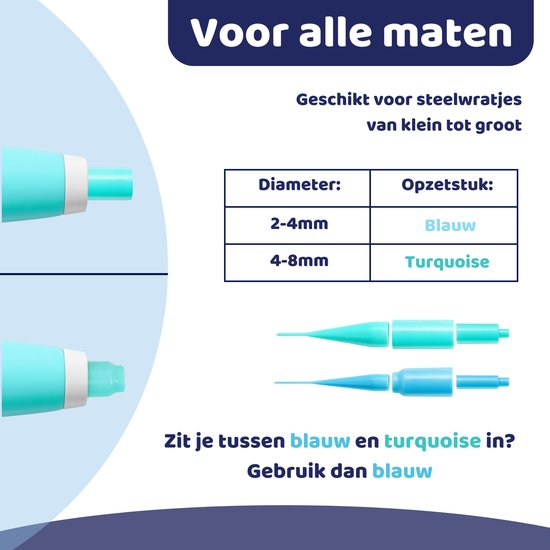 Voor alle maten

Geschikt voor steelwratjes van klein tot groot

| Diameter: | Opzetstuk: |
|---|---|
| 2-4mm | Blauw |
| 4-8mm | Turquoise |

Zit je tussen blauw en turquoise in? Gebruik dan blauw